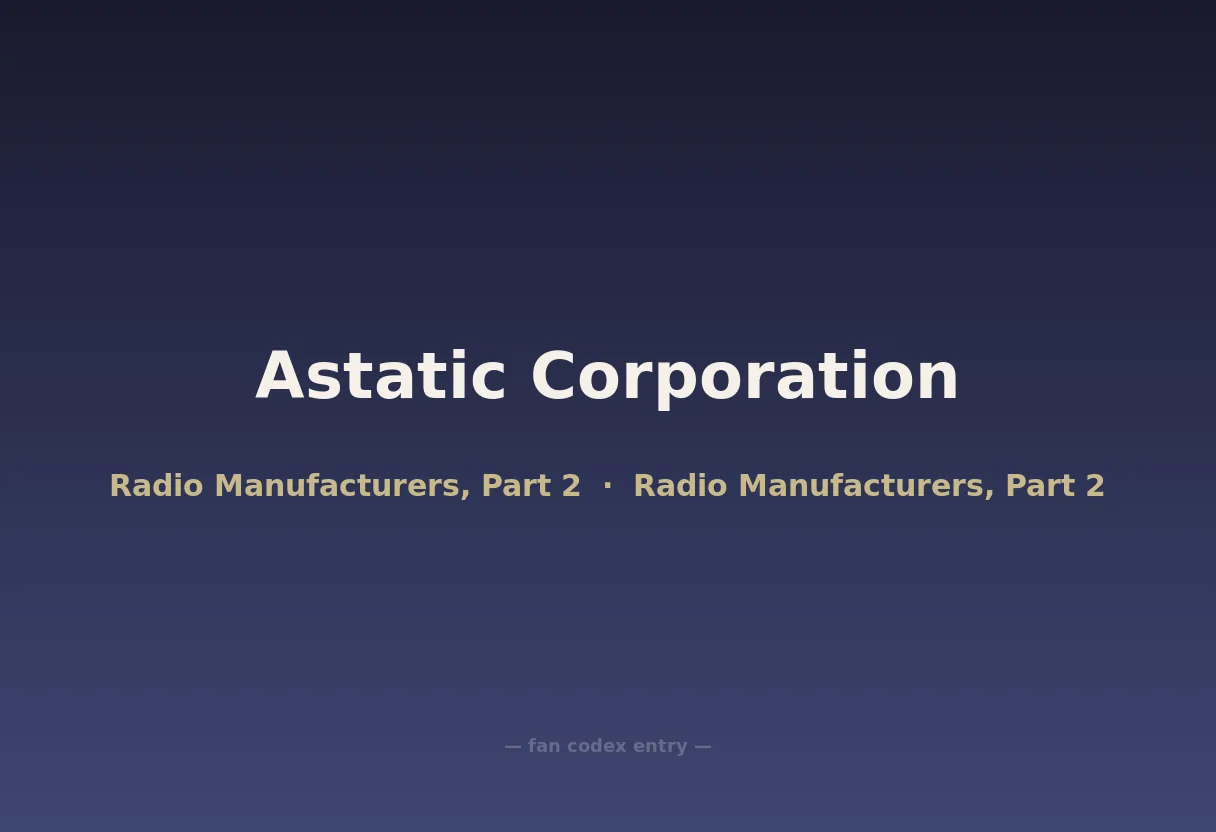 Astatic Corporation

Radio Manufacturers, Part 2 · Radio Manufacturers, Part 2

— fan codex entry —